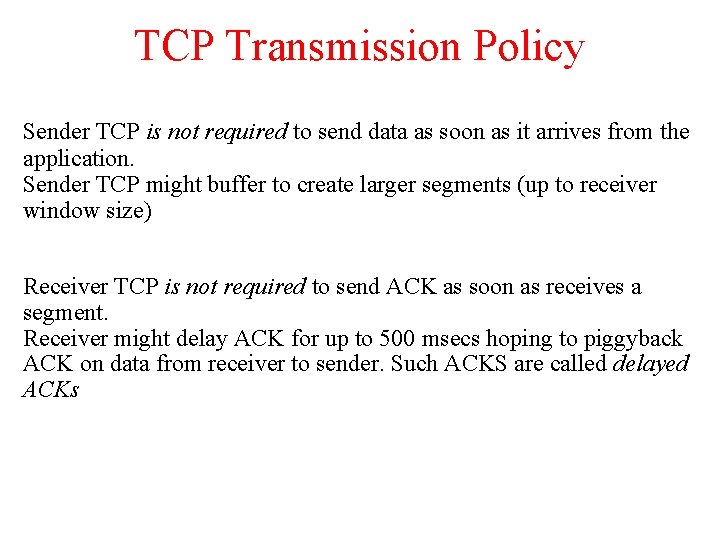 TCP Transmission Policy

Sender TCP is not required to send data as soon as it arrives from the application.
Sender TCP might buffer to create larger segments (up to receiver window size)

Receiver TCP is not required to send ACK as soon as receives a segment.
Receiver might delay ACK for up to 500 msecs hoping to piggyback ACK on data from receiver to sender. Such ACKS are called delayed ACKs